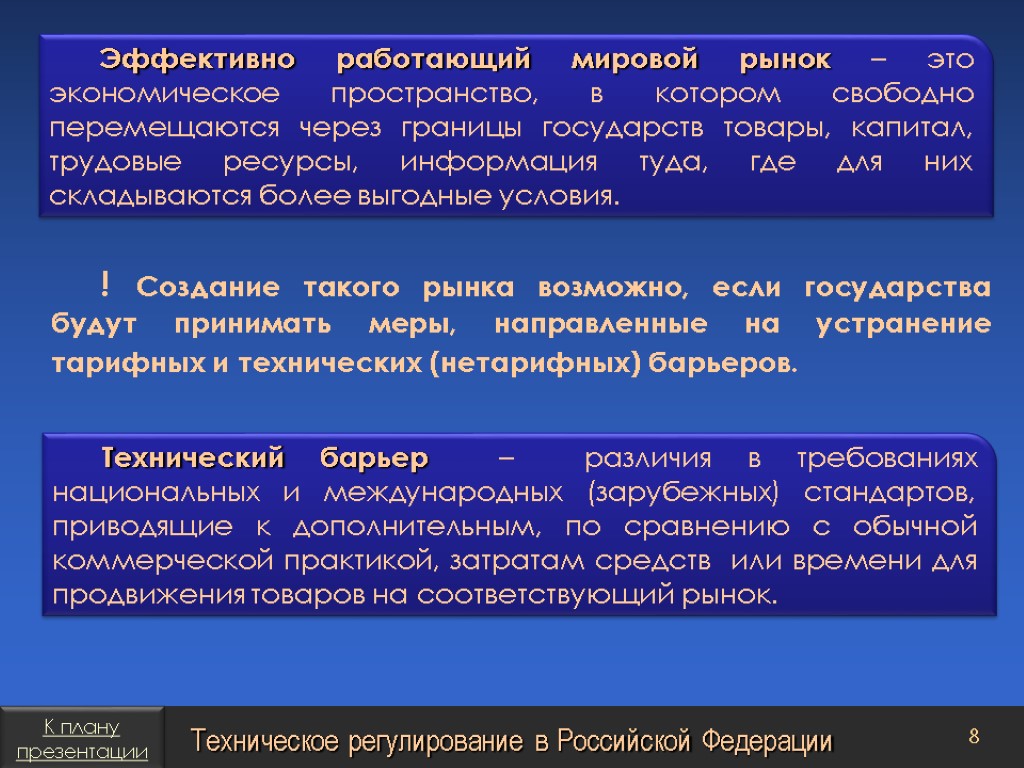 Эффективно работающий мировой рынок – это экономическое пространство, в котором свободно перемещаются через границы государств товары, капитал, трудовые ресурсы, информация туда, где для них складываются более выгодные условия.

! Создание такого рынка возможно, если государства будут принимать меры, направленные на устранение тарифных и технических (нетарифных) барьеров.

Технический барьер – различия в требованиях национальных и международных (зарубежных) стандартов, приводящие к дополнительным, по сравнению с обычной коммерческой практикой, затратам средств или времени для продвижения товаров на соответствующий рынок.

К плану презентации

Техническое регулирование в Российской Федерации

8